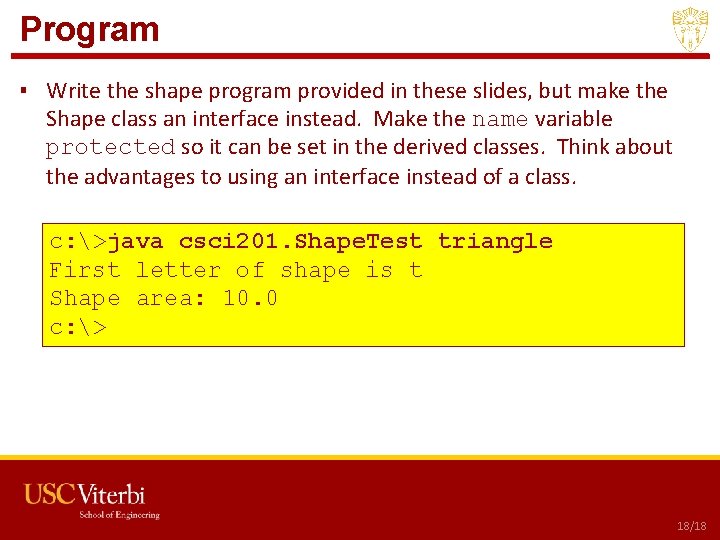 Program

▪ Write the shape program provided in these slides, but make the Shape class an interface instead. Make the name variable protected so it can be set in the derived classes. Think about the advantages to using an interface instead of a class.

c:\>java csci201.ShapeTest triangle
First letter of shape is t
Shape area: 10.0
c:\>

USC Viterbi
School of Engineering

18/18